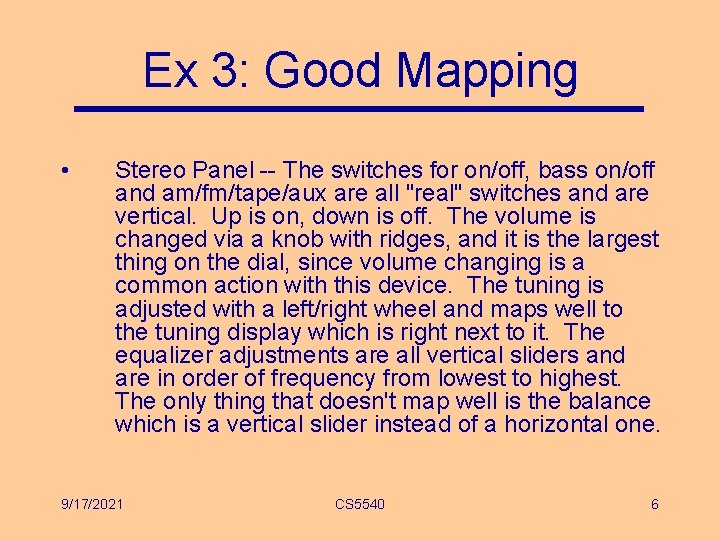 Ex 3: Good Mapping

• Stereo Panel -- The switches for on/off, bass on/off and am/fm/tape/aux are all "real" switches and are vertical. Up is on, down is off. The volume is changed via a knob with ridges, and it is the largest thing on the dial, since volume changing is a common action with this device. The tuning is adjusted with a left/right wheel and maps well to the tuning display which is right next to it. The equalizer adjustments are all vertical sliders and are in order of frequency from lowest to highest. The only thing that doesn't map well is the balance which is a vertical slider instead of a horizontal one.

9/17/2021

CS5540

6